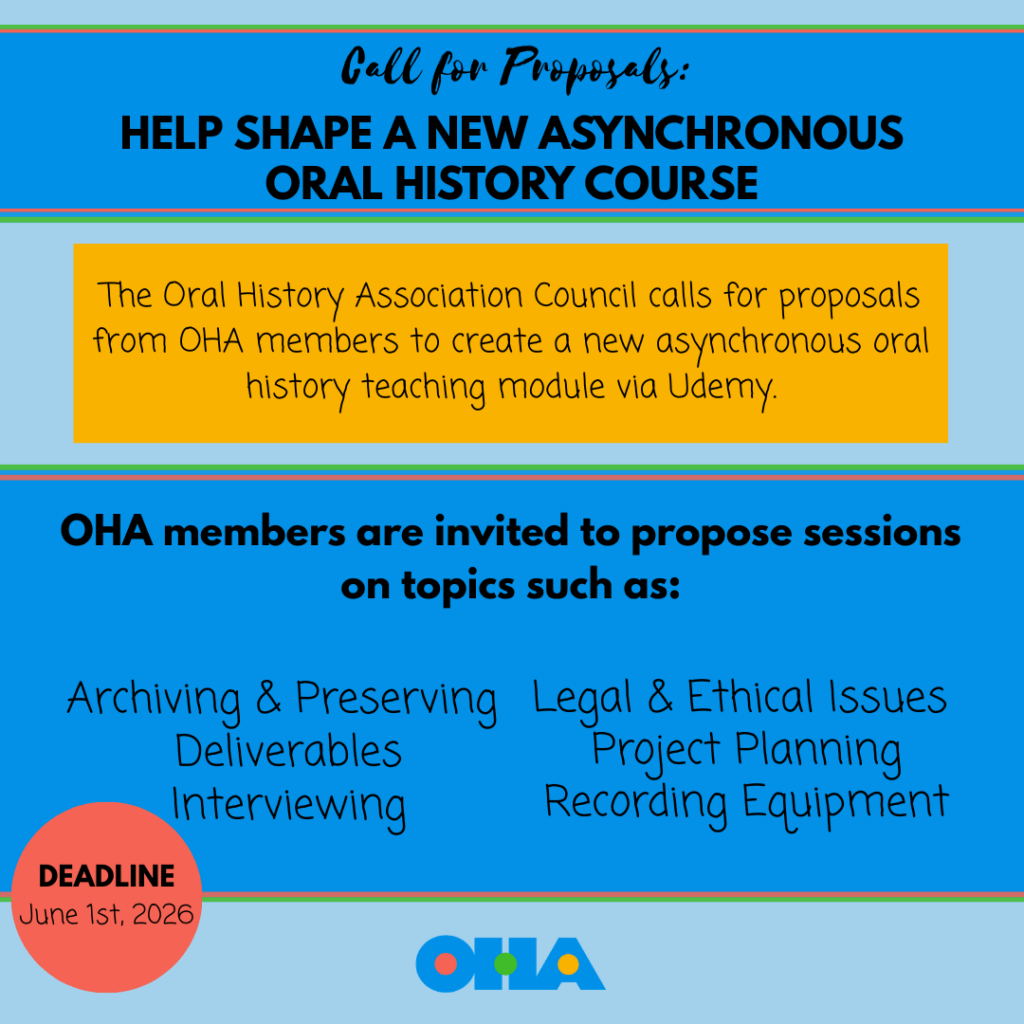 Call for Proposals:

HELP SHAPE A NEW ASYNCHRONOUS ORAL HISTORY COURSE

The Oral History Association Council calls for proposals from OHA members to create a new asynchronous oral history teaching module via Udemy.

OHA members are invited to propose sessions on topics such as:

Archiving & Preserving
Deliverables
Interviewing

Legal & Ethical Issues
Project Planning
Recording Equipment

DEADLINE
June 1st, 2026

OHA